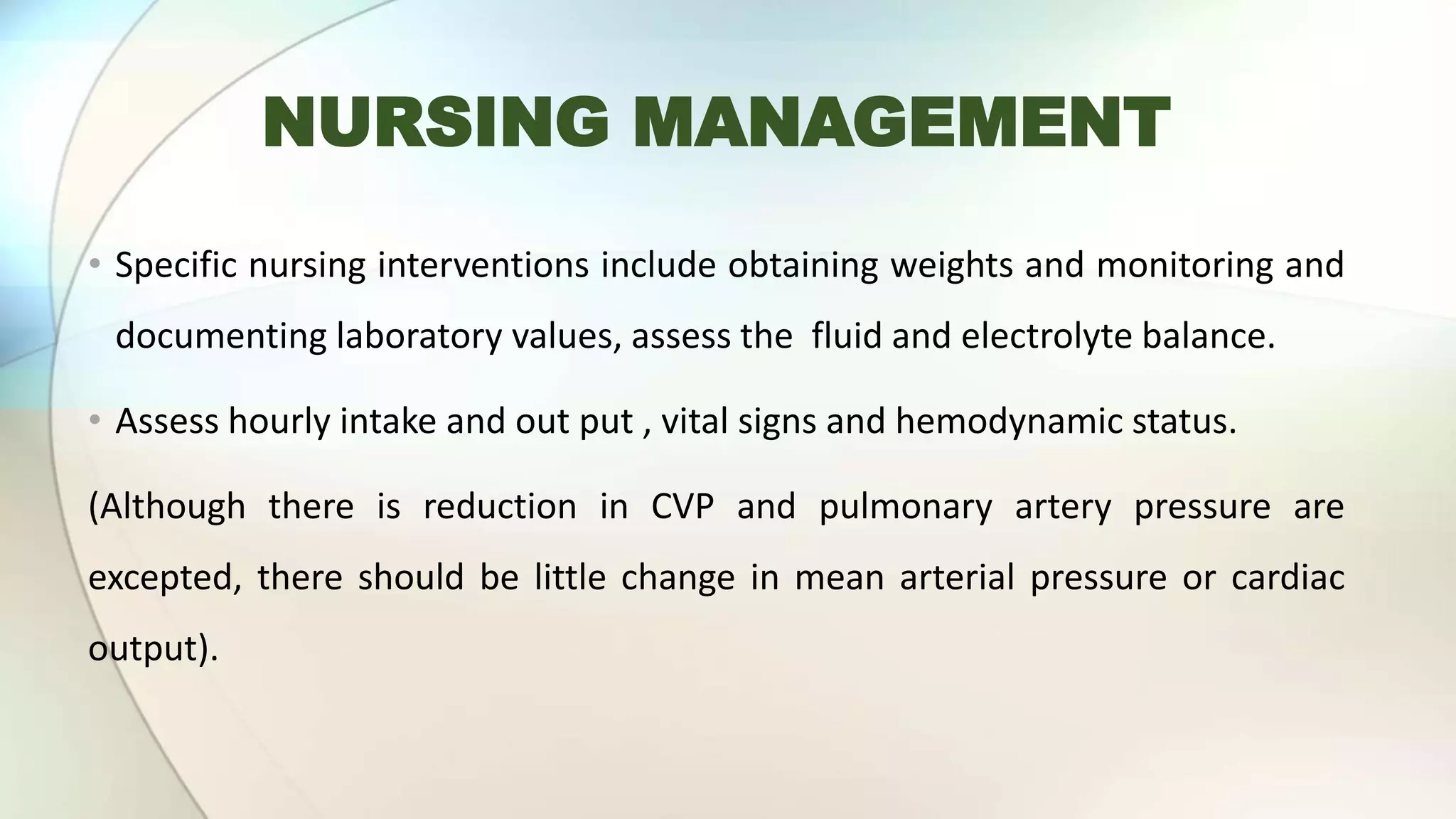 NURSING MANAGEMENT

• Specific nursing interventions include obtaining weights and monitoring and documenting laboratory values, assess the fluid and electrolyte balance.

• Assess hourly intake and out put , vital signs and hemodynamic status.

(Although there is reduction in CVP and pulmonary artery pressure are excepted, there should be little change in mean arterial pressure or cardiac output).